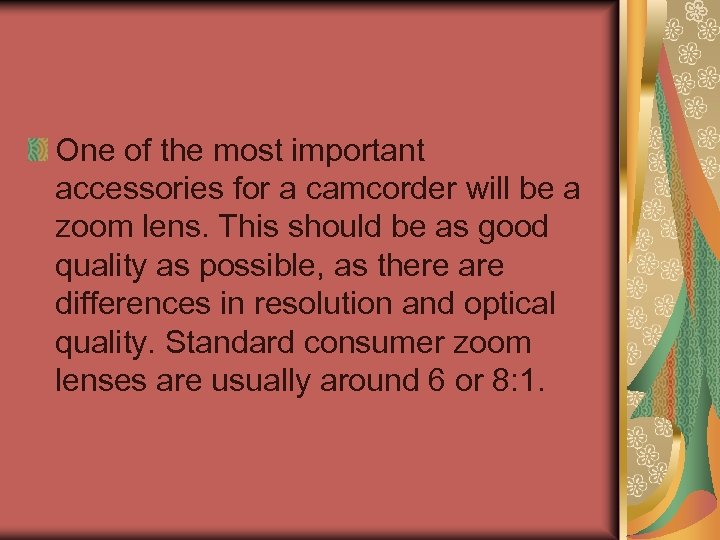 One of the most important accessories for a camcorder will be a zoom lens. This should be as good quality as possible, as there are differences in resolution and optical quality. Standard consumer zoom lenses are usually around 6 or 8:1.